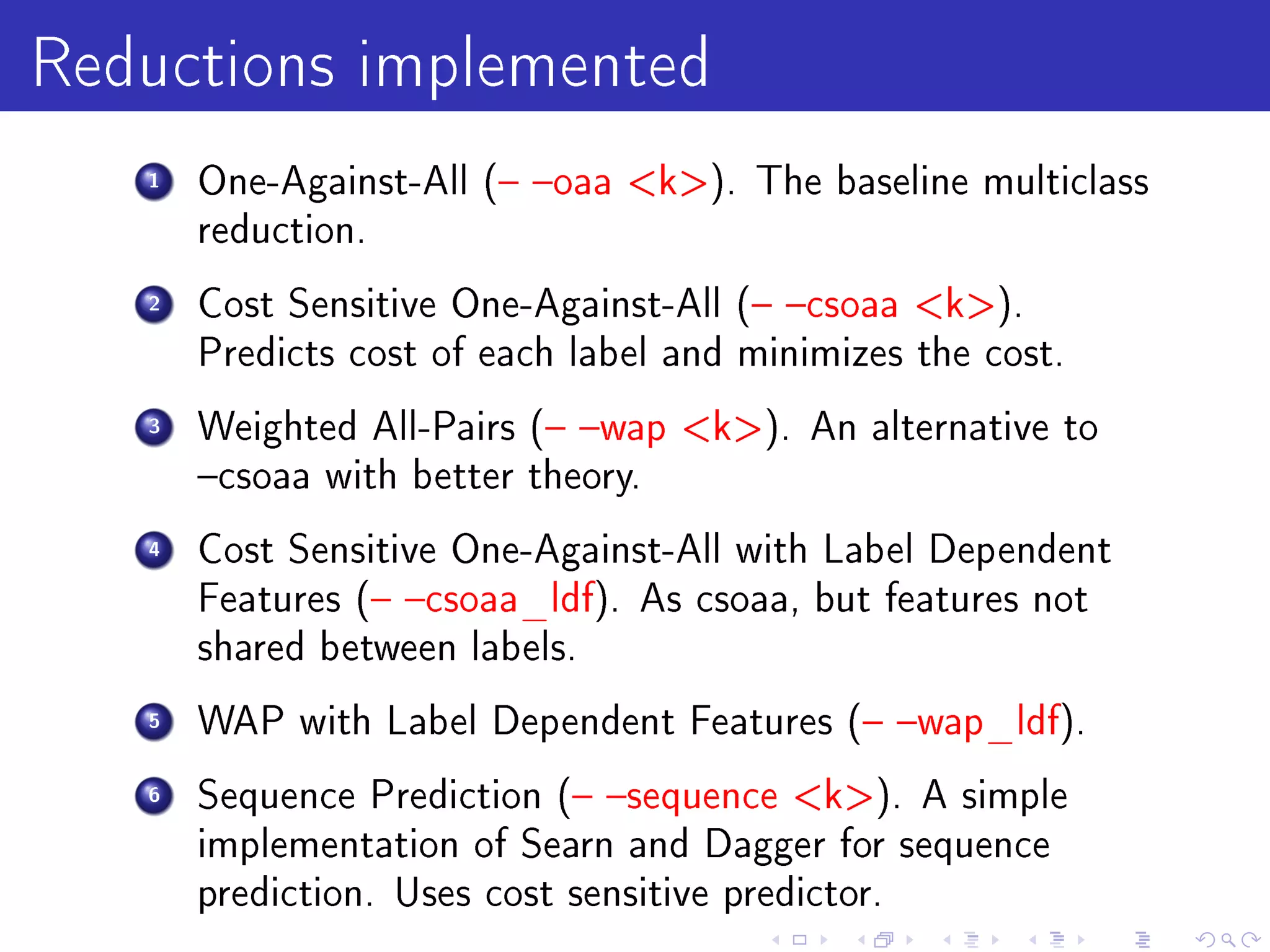 Reductions implemented

1 One-Against-All (– –oaa <k>). The baseline multiclass reduction.

2 Cost Sensitive One-Against-All (– –csoaa <k>). Predicts cost of each label and minimizes the cost.

3 Weighted All-Pairs (– –wap <k>). An alternative to –csoaa with better theory.

4 Cost Sensitive One-Against-All with Label Dependent Features (– –csoaa_ldf). As csoaa, but features not shared between labels.

5 WAP with Label Dependent Features (– –wap_ldf).

6 Sequence Prediction (– –sequence <k>). A simple implementation of Searn and Dagger for sequence prediction. Uses cost sensitive predictor.